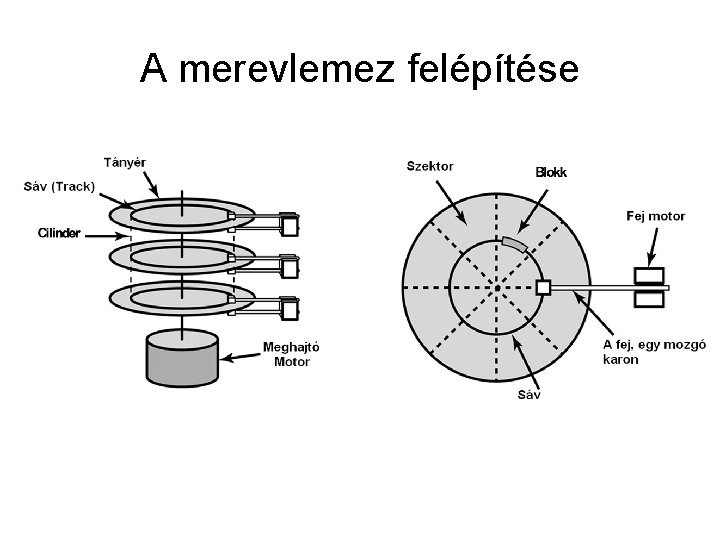 A merevlemez felépítése

Tányér
Sáv (Track)
Cilinder
Meghajtó Motor

Szektor
Blokk
Fej motor
A fej, egy mozgó karon
Sáv